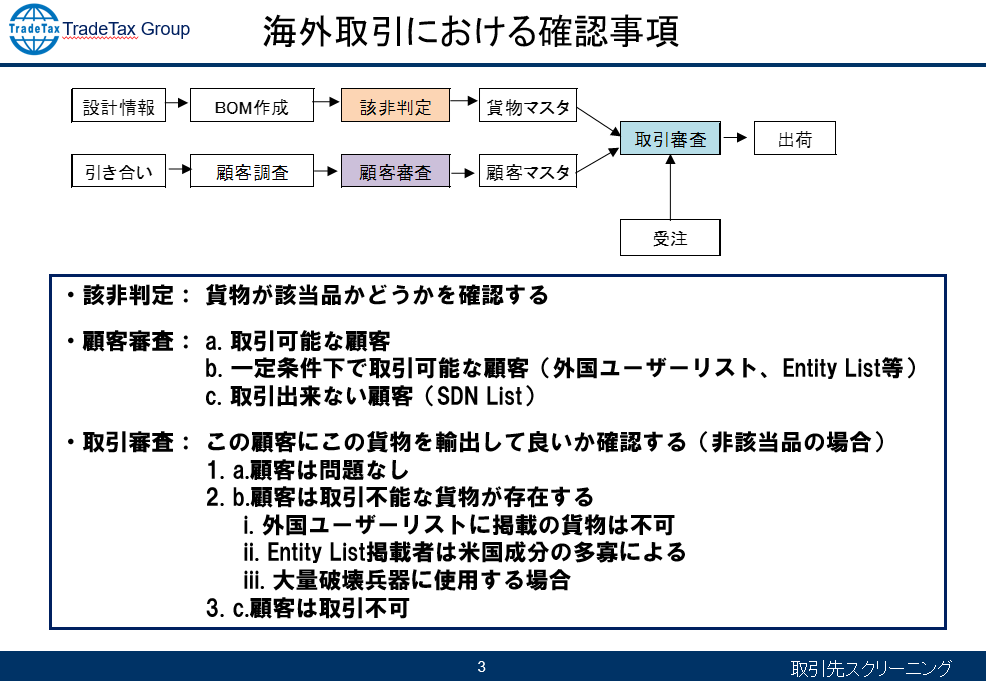 TradeTax TradeTax Group

海外取引における確認事項

設計情報
BOM作成
該非判定
貨物マスタ
引き合い
顧客調査
顧客審査
顧客マスタ
取引審査
出荷
受注

・該非判定： 貨物が該当品かどうかを確認する

・顧客審査： a. 取引可能な顧客
b. 一定条件下で取引可能な顧客（外国ユーザーリスト、Entity List等）
c. 取引出来ない顧客（SDN List）

・取引審査： この顧客にこの貨物を輸出して良いか確認する（非該当品の場合）
1. a.顧客は問題なし
2. b.顧客は取引不能な貨物が存在する
i. 外国ユーザーリストに掲載の貨物は不可
ii. Entity List掲載者は米国成分の多寡による
iii. 大量破壊兵器に使用する場合
3. c.顧客は取引不可

3

取引先スクリーニング